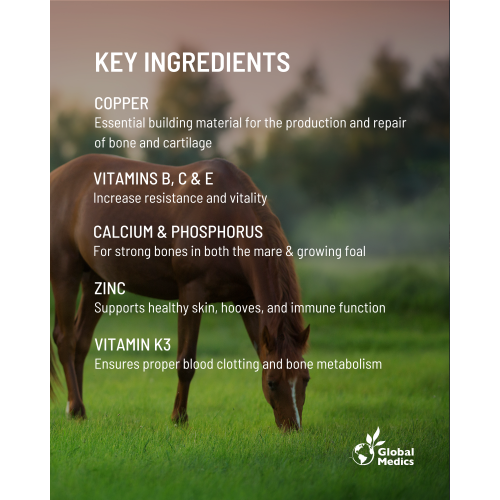 KEY INGREDIENTS

COPPER
Essential building material for the production and repair of bone and cartilage

VITAMINS B, C & E
Increase resistance and vitality

CALCIUM & PHOSPHORUS
For strong bones in both the mare & growing foal

ZINC
Supports healthy skin, hooves, and immune function

VITAMIN K3
Ensures proper blood clotting and bone metabolism

Global Medics